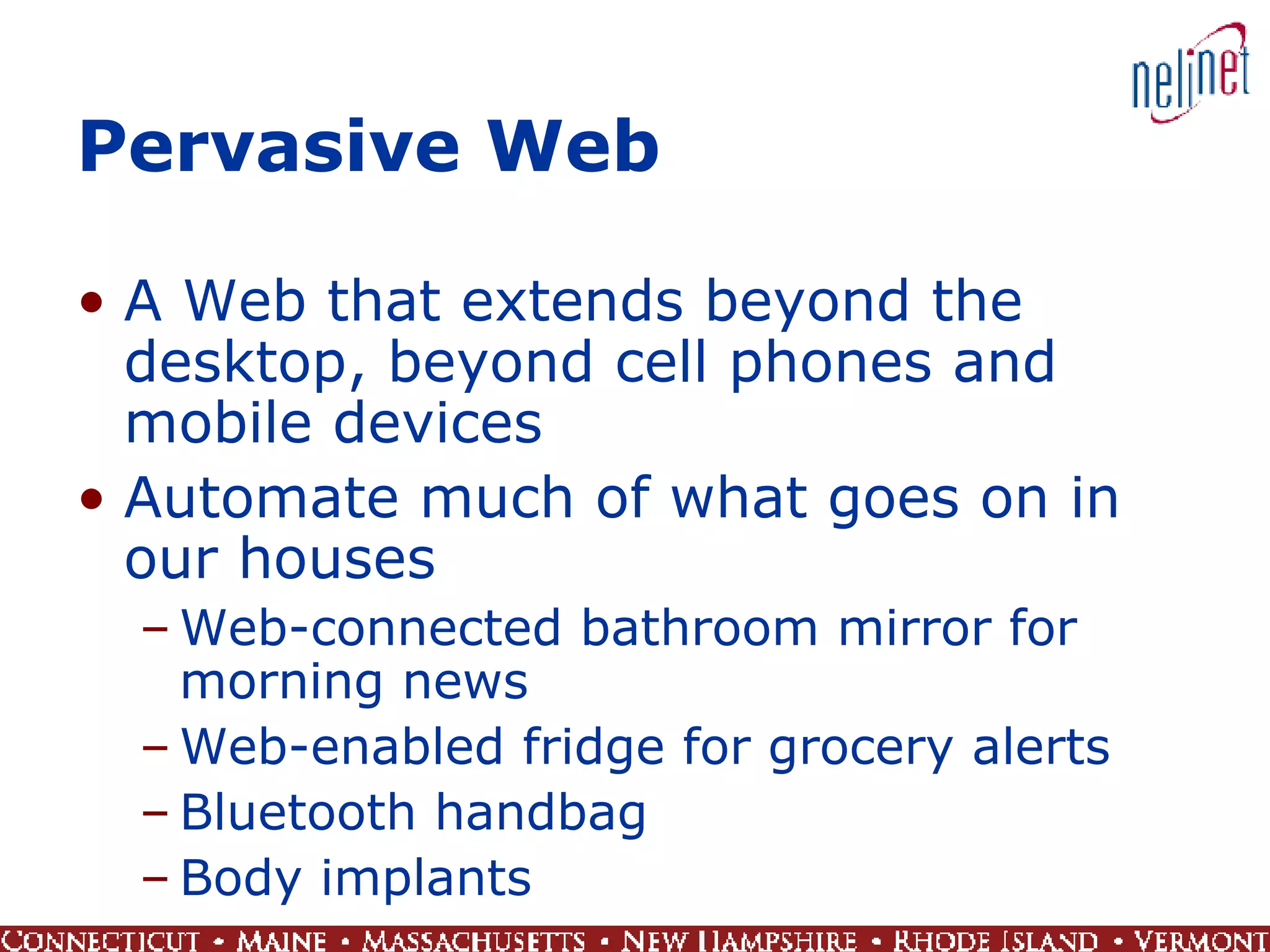 nelinet

Pervasive Web

• A Web that extends beyond the desktop, beyond cell phones and mobile devices
• Automate much of what goes on in our houses
– Web-connected bathroom mirror for morning news
– Web-enabled fridge for grocery alerts
– Bluetooth handbag
– Body implants

CONNECTICUT • MAINE • MASSACHUSETTS • NEW HAMPSHIRE • RHODE ISLAND • VERMONT